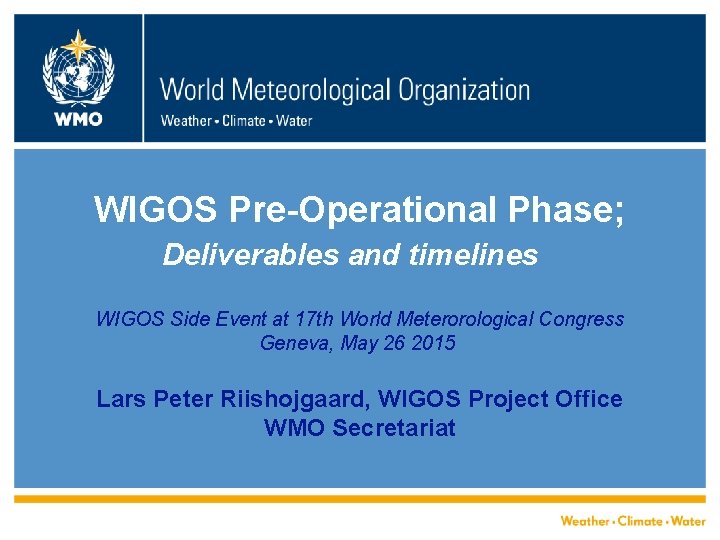 WMO

World Meteorological Organization
Weather • Climate • Water

WIGOS Pre-Operational Phase;
Deliverables and timelines

WIGOS Side Event at 17th World Meterorological Congress
Geneva, May 26 2015

Lars Peter Riishojgaard, WIGOS Project Office
WMO Secretariat

Weather • Climate • Water